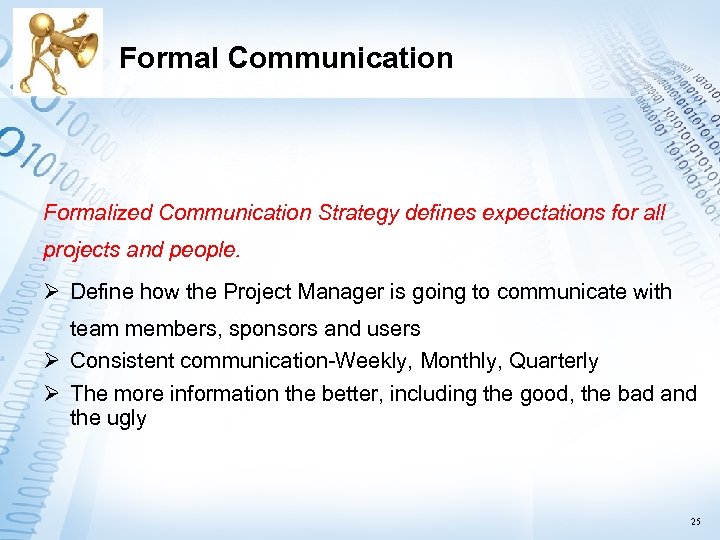 Formal Communication

Formalized Communication Strategy defines expectations for all projects and people.

➢ Define how the Project Manager is going to communicate with team members, sponsors and users
➢ Consistent communication-Weekly, Monthly, Quarterly
➢ The more information the better, including the good, the bad and the ugly

25